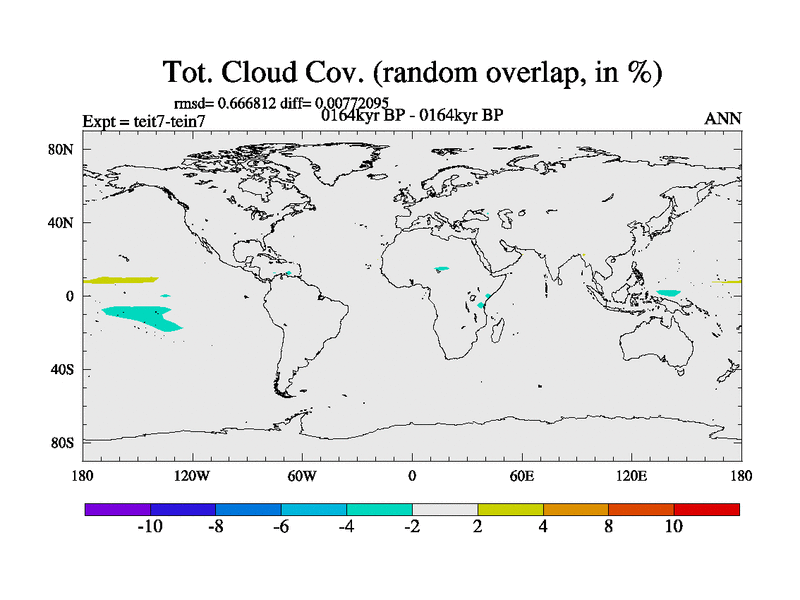 Tot. Cloud Cov. (random overlap, in %)

rmsd= 0.666812 diff= 0.00772095

Expt = teit7-tein7

0164kyr BP - 0164kyr BP

ANN

80N

40N

0

40S

80S

180

120W

60W

0

60E

120E

180

-10

-8

-6

-4

-2

2

4

8

10